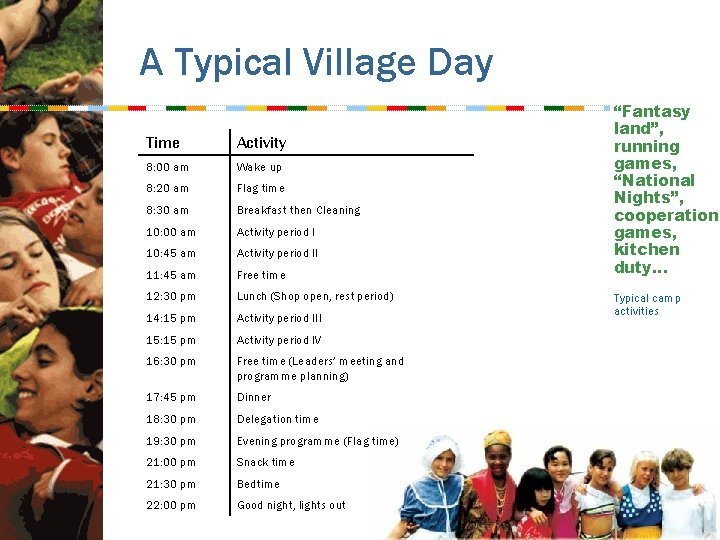 A Typical Village Day

| Time | Activity |
|---|---|
| 8:00 am | Wake up |
| 8:20 am | Flag time |
| 8:30 am | Breakfast then Cleaning |
| 10:00 am | Activity period I |
| 10:45 am | Activity period II |
| 11:45 am | Free time |
| 12:30 pm | Lunch (Shop open, rest period) |
| 14:15 pm | Activity period III |
| 15:15 pm | Activity period IV |
| 16:30 pm | Free time (Leaders' meeting and programme planning) |
| 17:45 pm | Dinner |
| 18:30 pm | Delegation time |
| 19:30 pm | Evening programme (Flag time) |
| 21:00 pm | Snack time |
| 21:30 pm | Bedtime |
| 22:00 pm | Good night, lights out |

"Fantasy land", running games, "National Nights", cooperation games, kitchen duty...

Typical camp activities